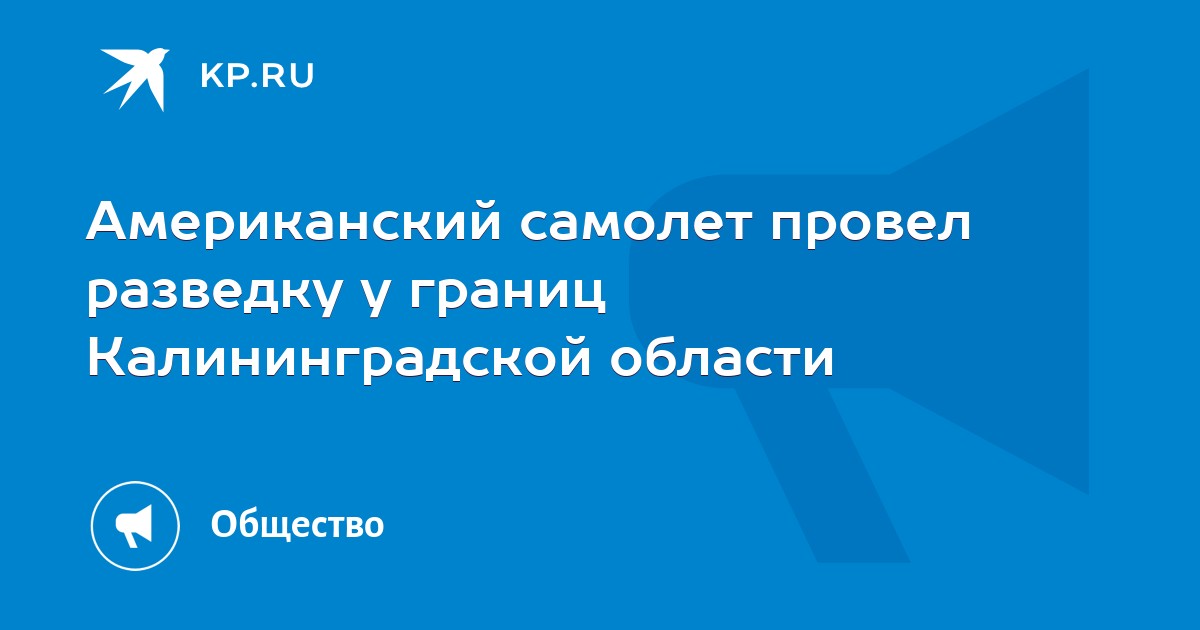 KP.RU

Американский самолет провел разведку у границ Калининградской области

Общество